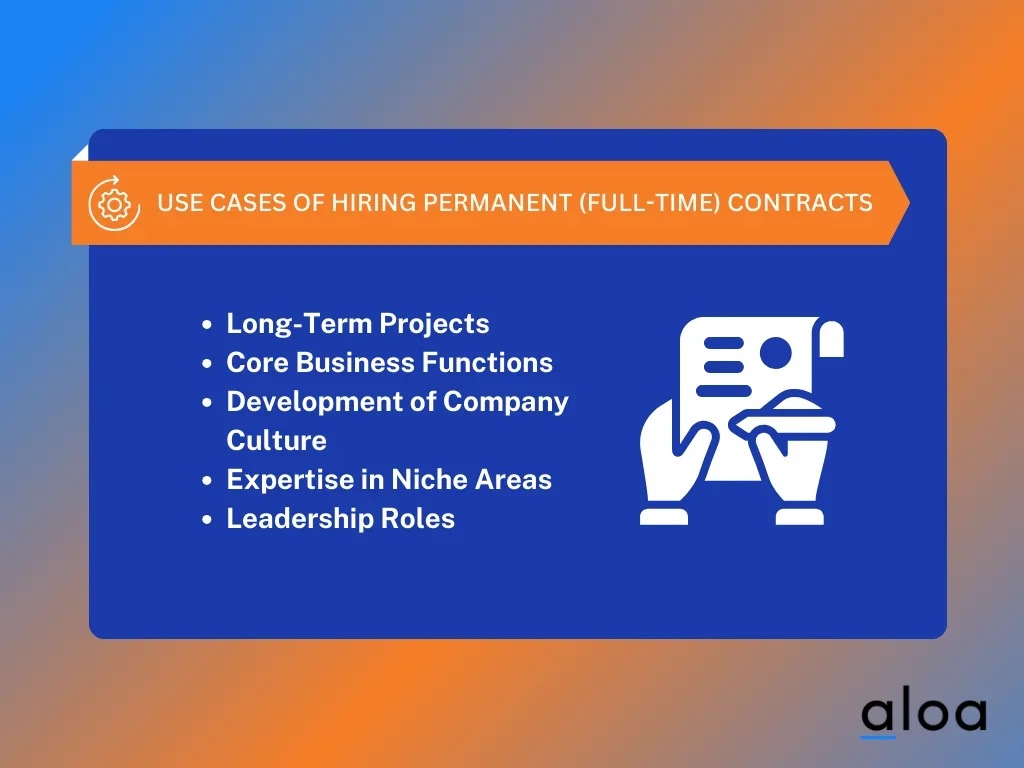 USE CASES OF HIRING PERMANENT (FULL-TIME) CONTRACTS

- Long-Term Projects
- Core Business Functions
- Development of Company Culture
- Expertise in Niche Areas
- Leadership Roles

aloa